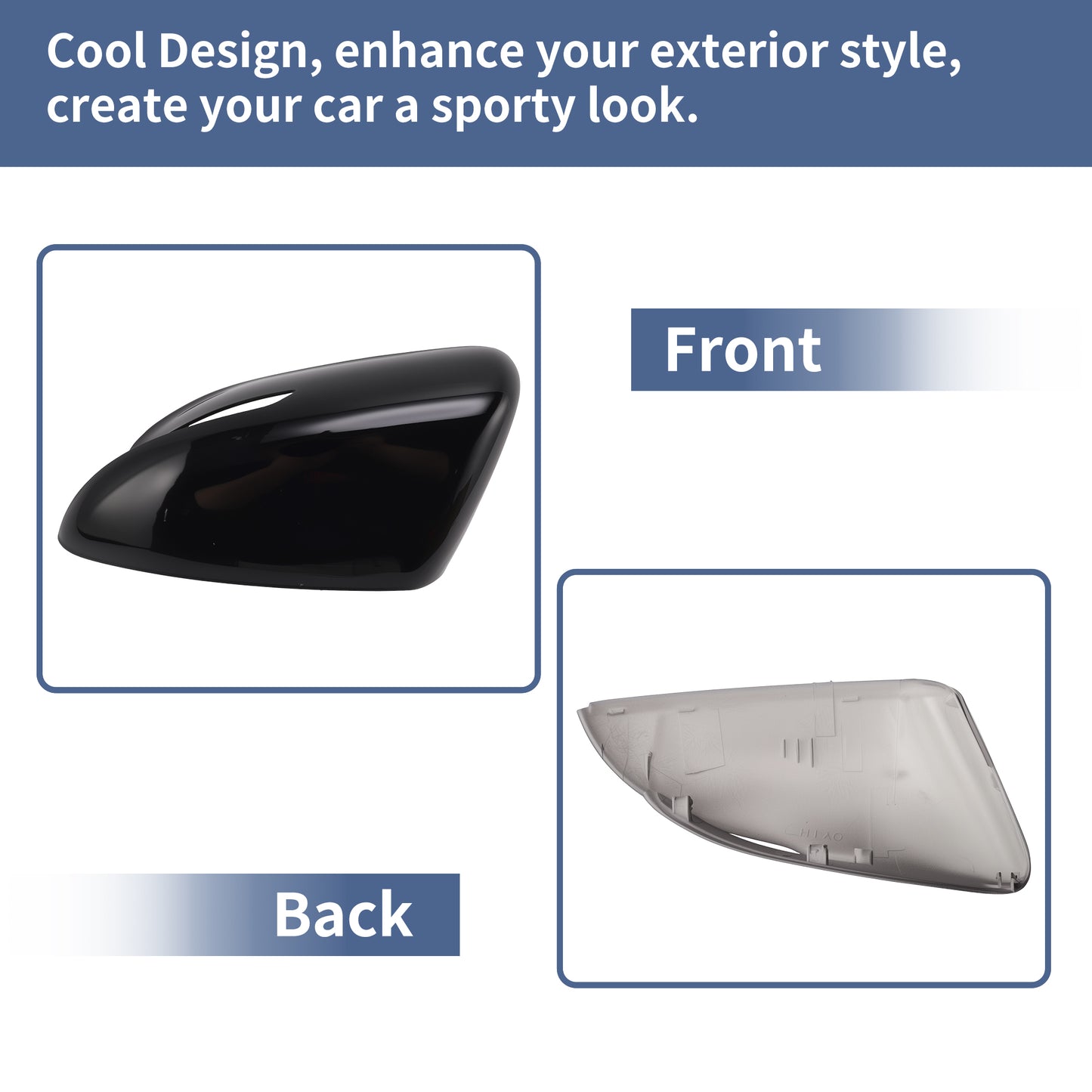 Cool Design, enhance your exterior style, create your car a sporty look.

Front

Back